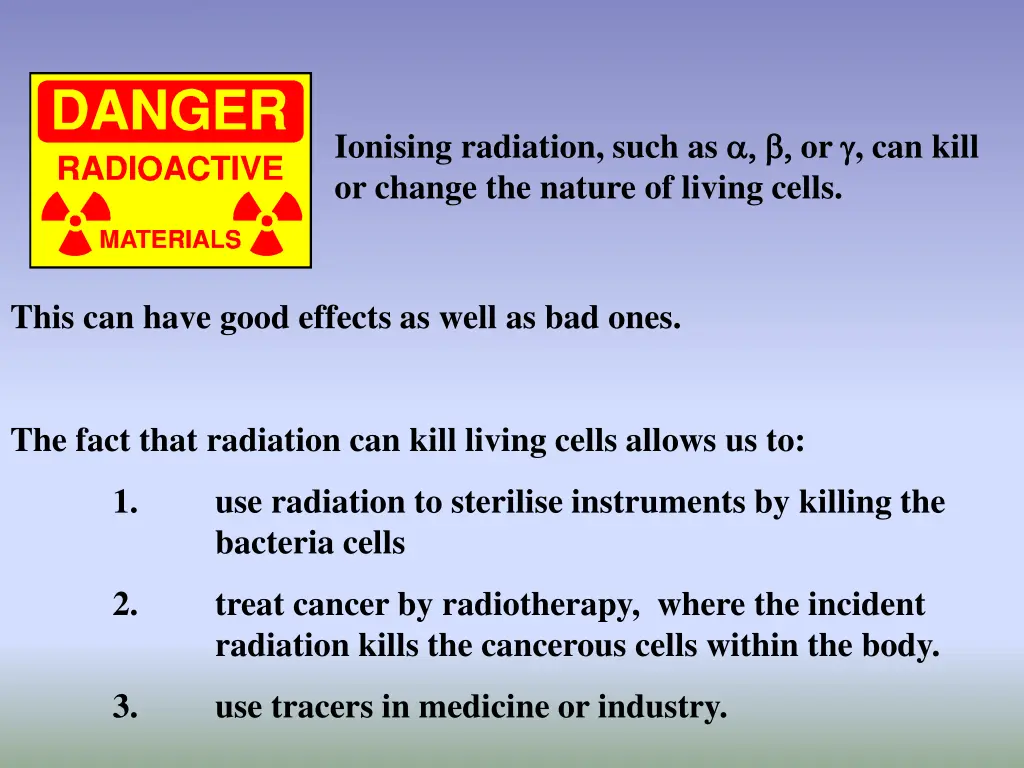 DANGER
RADIOACTIVE
MATERIALS

Ionising radiation, such as $\alpha$, $\beta$, or $\gamma$, can kill or change the nature of living cells.

This can have good effects as well as bad ones.

The fact that radiation can kill living cells allows us to:

1. use radiation to sterilise instruments by killing the bacteria cells

2. treat cancer by radiotherapy, where the incident radiation kills the cancerous cells within the body.

3. use tracers in medicine or industry.